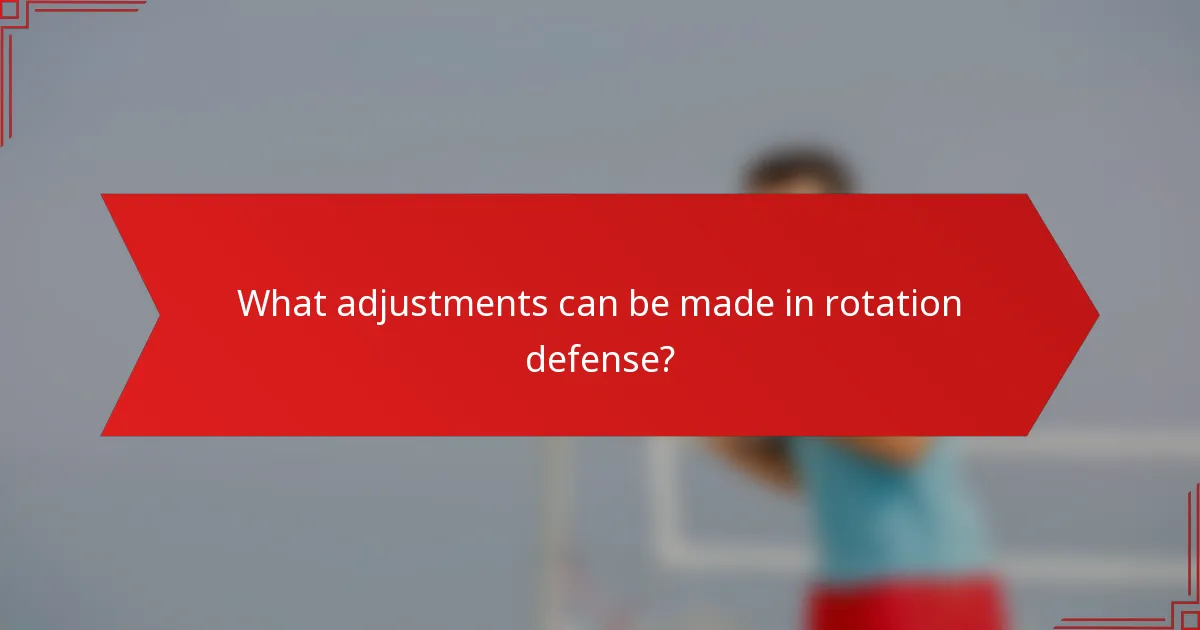 What adjustments can be made in rotation defense?